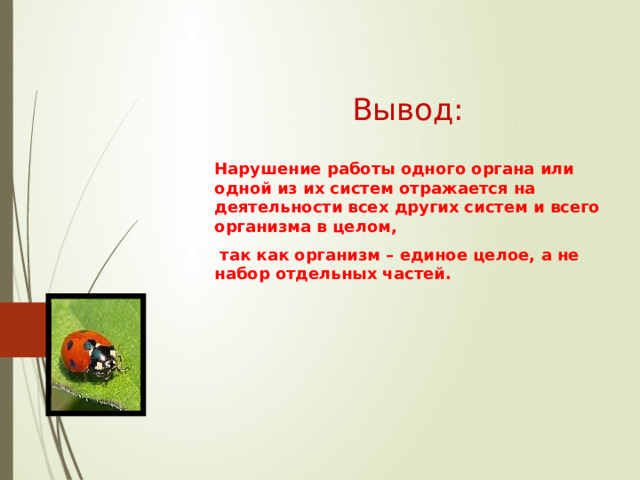 Вывод:

Нарушение работы одного органа или одной из их систем отражается на деятельности всех других систем и всего организма в целом,

так как организм – единое целое, а не набор отдельных частей.